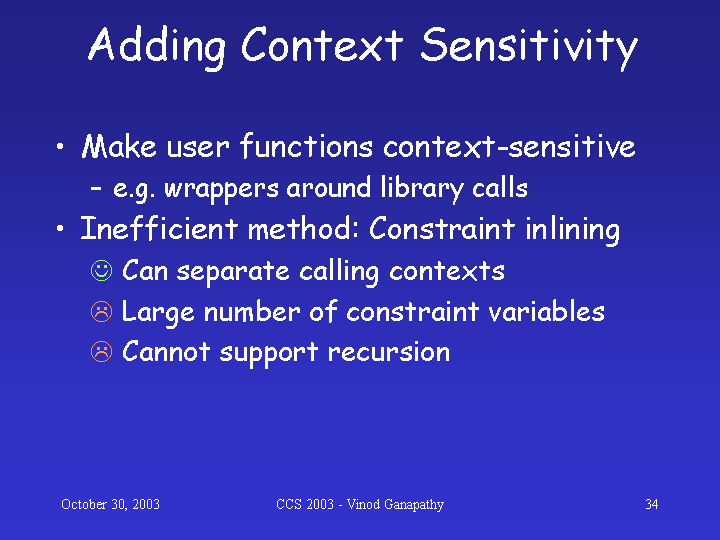 Adding Context Sensitivity

• Make user functions context-sensitive
  – e.g. wrappers around library calls
• Inefficient method: Constraint inlining
  ☺ Can separate calling contexts
  ☹ Large number of constraint variables
  ☹ Cannot support recursion

October 30, 2003

CCS 2003 - Vinod Ganapathy

34